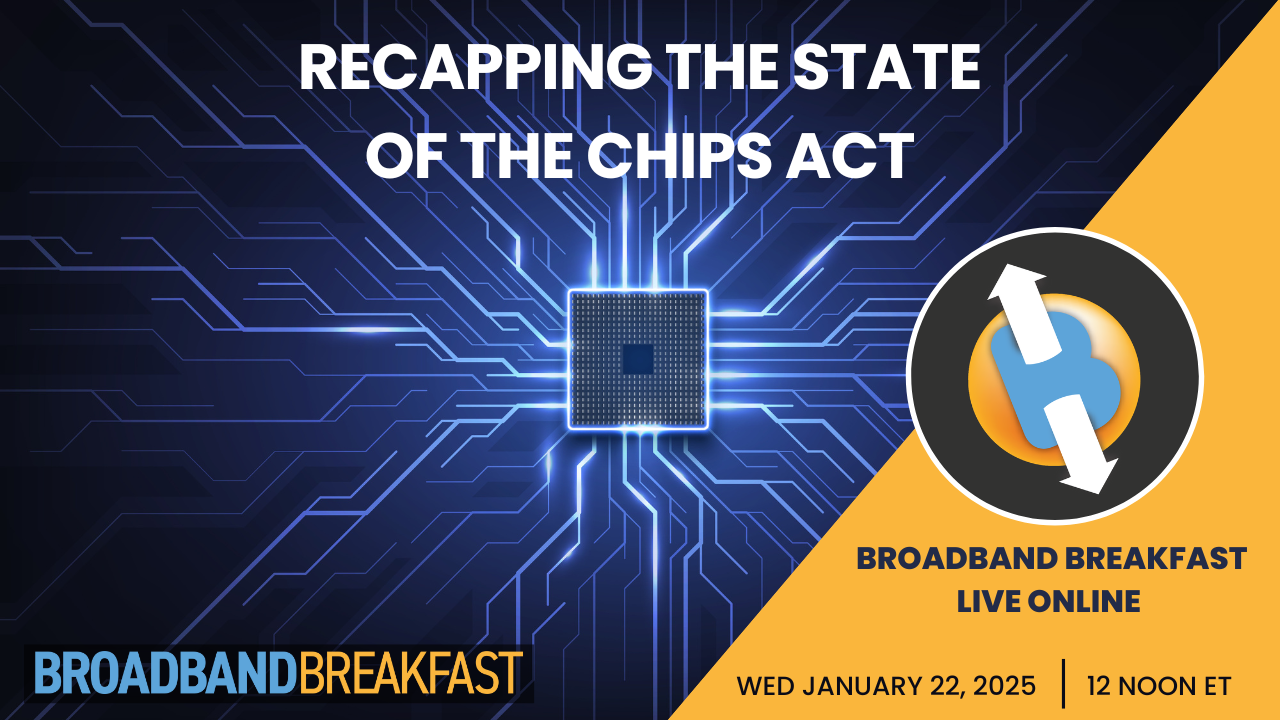 RECAPPING THE STATE OF THE CHIPS ACT

BROADBAND BREAKFAST LIVE ONLINE

BROADBANDBREAKFAST

WED JANUARY 22, 2025 | 12 NOON ET